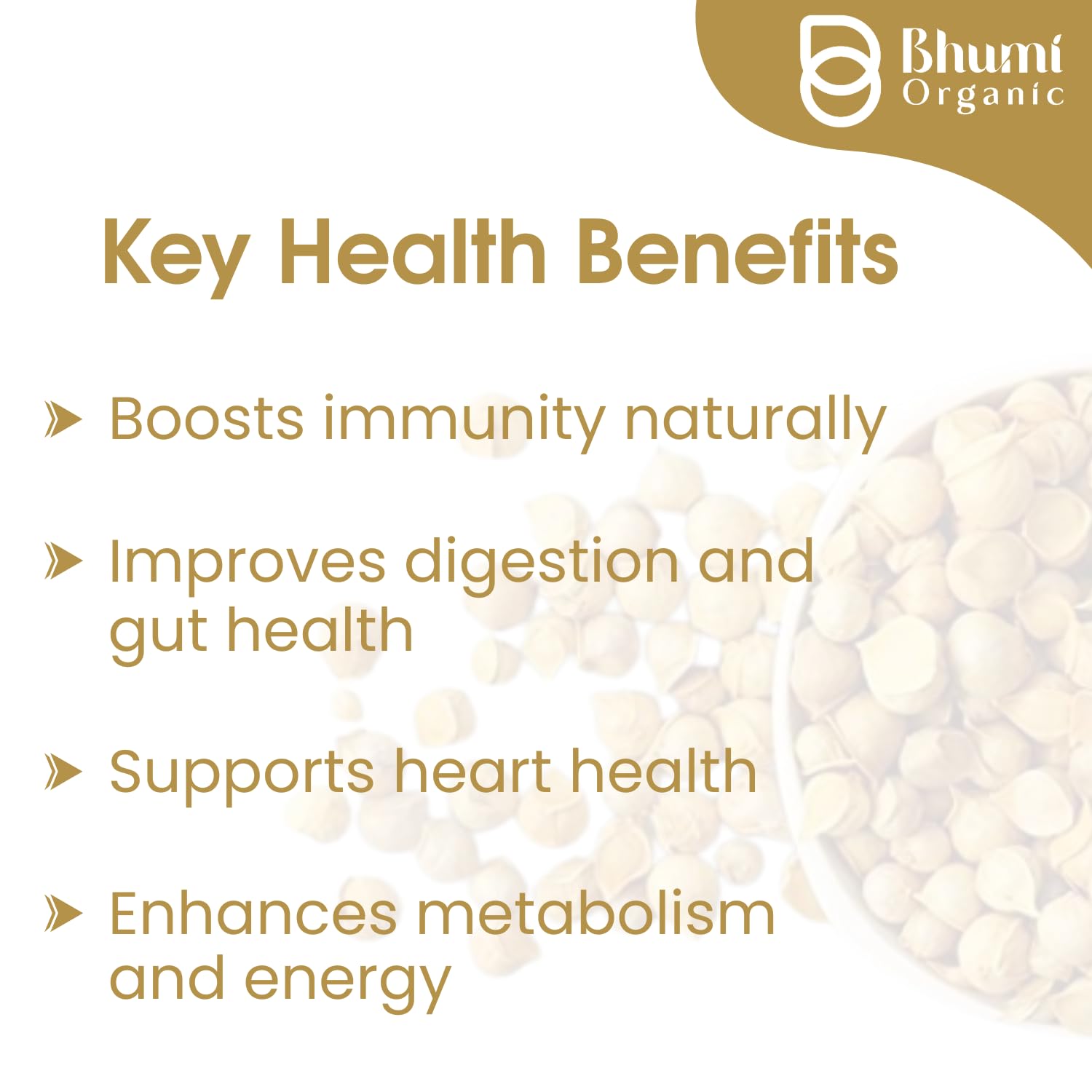 Bhumi Organic

Key Health Benefits

Boosts immunity naturally

Improves digestion and gut health

Supports heart health

Enhances metabolism and energy